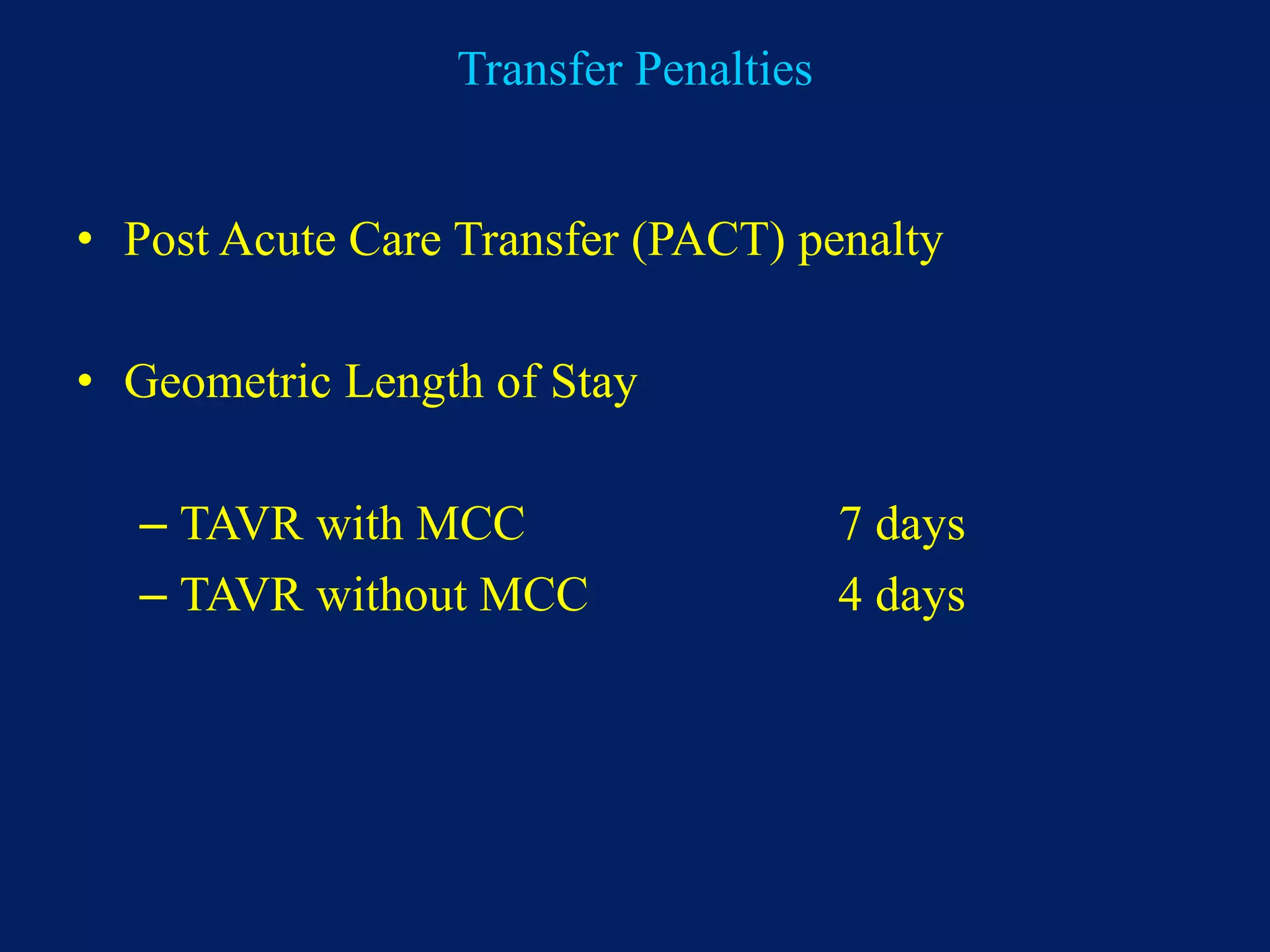 Transfer Penalties

• Post Acute Care Transfer (PACT) penalty

• Geometric Length of Stay

– TAVR with MCC 7 days
– TAVR without MCC 4 days